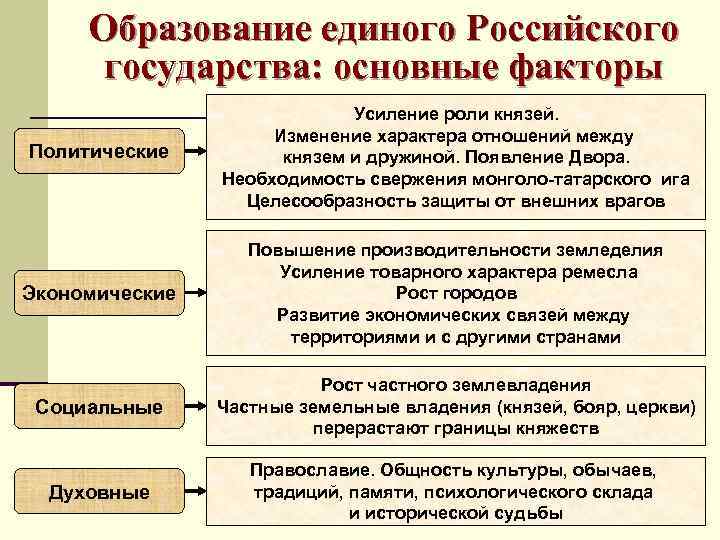 Образование единого Российского государства: основные факторы

Политические

Усиление роли князей.
Изменение характера отношений между князем и дружиной. Появление Двора.
Необходимость свержения монголо-татарского ига
Целесообразность защиты от внешних врагов

Экономические

Повышение производительности земледелия
Усиление товарного характера ремесла
Рост городов
Развитие экономических связей между территориями и с другими странами

Социальные

Рост частного землевладения
Частные земельные владения (князей, бояр, церкви) перерастают границы княжеств

Духовные

Православие. Общность культуры, обычаев, традиций, памяти, психологического склада и исторической судьбы